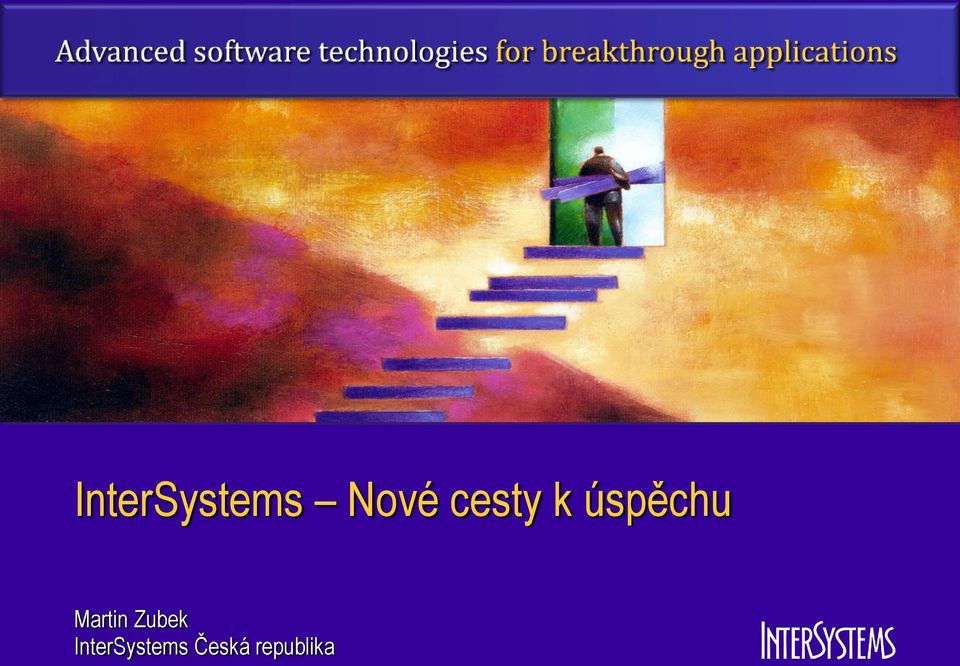 Advanced software technologies for breakthrough applications

InterSystems – Nové cesty k úspěchu

Martin Zubek
InterSystems Česká republika

INTERSYSTEMS